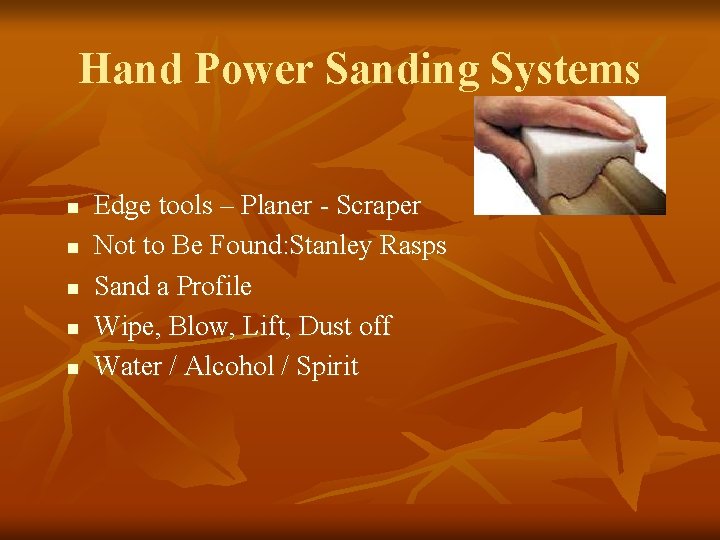 Hand Power Sanding Systems

- Edge tools – Planer - Scraper
- Not to Be Found:Stanley Rasps
- Sand a Profile
- Wipe, Blow, Lift, Dust off
- Water / Alcohol / Spirit